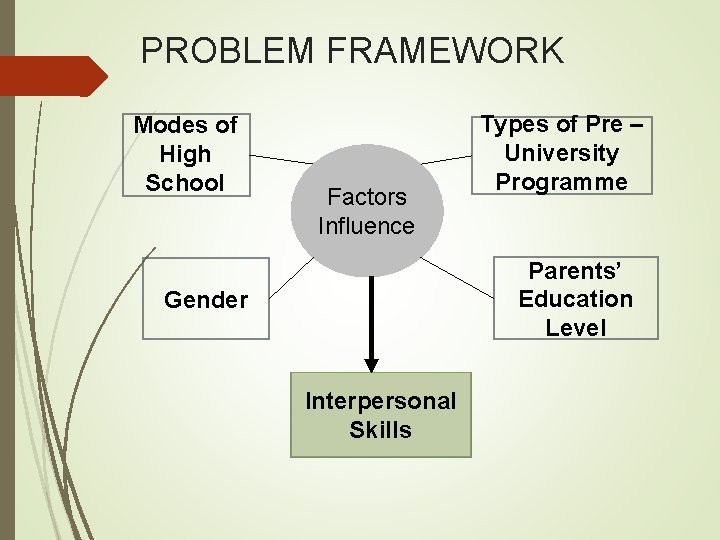 PROBLEM FRAMEWORK

Modes of High School

Types of Pre – University Programme

Factors Influence

Gender

Parents' Education Level

Interpersonal Skills